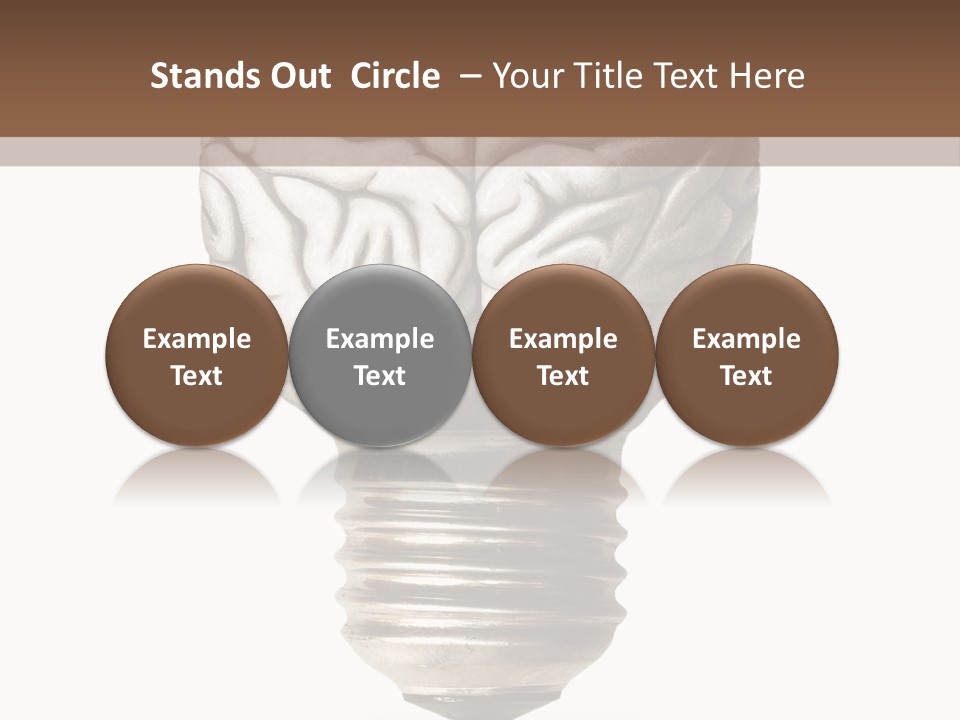 Stands Out Circle – Your Title Text Here

Example Text

Example Text

Example Text

Example Text